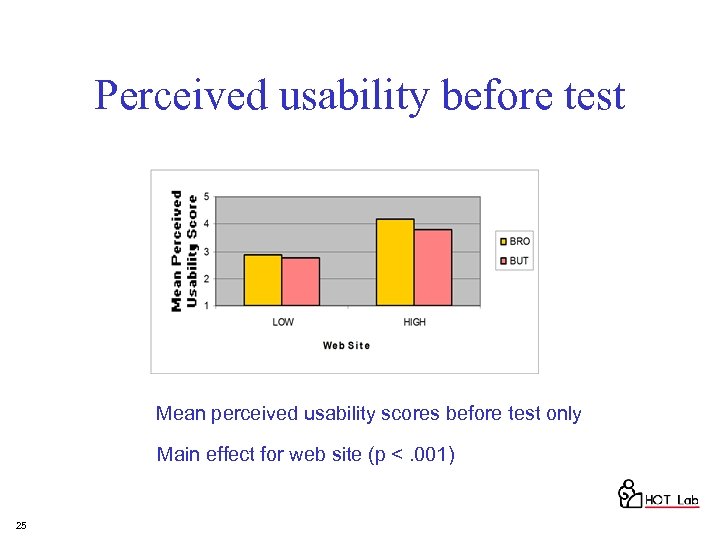 Perceived usability before test

Mean Perceived Usability Score

5
4
3
2
1

LOW
HIGH

Web Site

BRO
BUT

Mean perceived usability scores before test only

Main effect for web site (p < .001)

HCT Lab

25